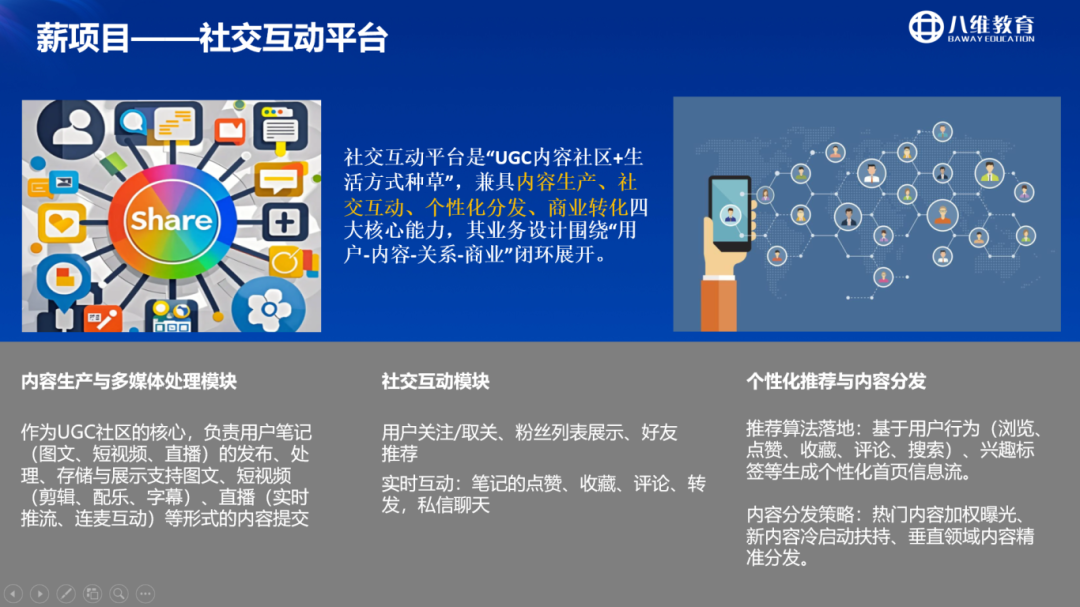 薪项目——社交互动平台

八维教育
BAWAY EDUCATION

Share

社交互动平台是“UGC内容社区+生活方式种草”，兼具内容生产、社交互动、个性化分发、商业转化四大核心能力，其业务设计围绕“用户-内容-关系-商业”闭环展开。

内容生产与多媒体处理模块

作为UGC社区的核心，负责用户笔记（图文、短视频、直播）的发布、处理、存储与展示支持图文、短视频（剪辑、配乐、字幕）、直播（实时推流、连麦互动）等形式的内容提交

社交互动模块

用户关注/取关、粉丝列表展示、好友推荐

实时互动：笔记的点赞、收藏、评论、转发，私信聊天

个性化推荐与内容分发

推荐算法落地：基于用户行为（浏览、点赞、收藏、评论、搜索）、兴趣标签等生成个性化首页信息流。

内容分发策略：热门内容加权曝光、新内容冷启动扶持、垂直领域内容精准分发。